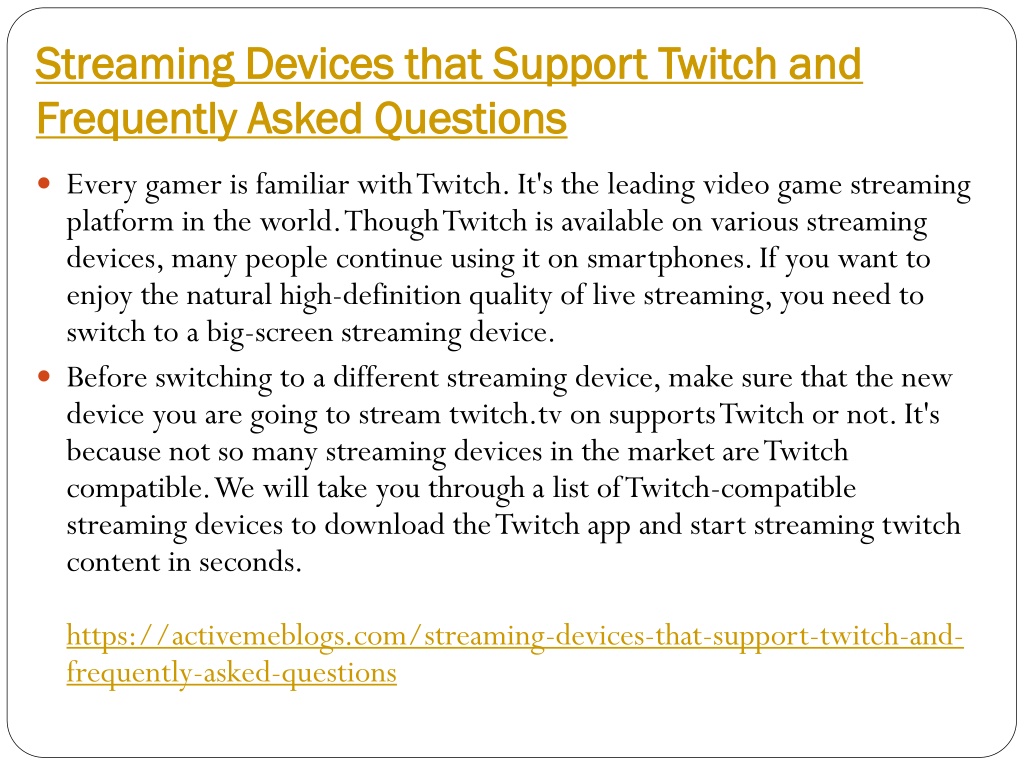 Streaming Devices that Support Twitch and Frequently Asked Questions

Every gamer is familiar with Twitch. It's the leading video game streaming platform in the world. Though Twitch is available on various streaming devices, many people continue using it on smartphones. If you want to enjoy the natural high-definition quality of live streaming, you need to switch to a big-screen streaming device.

Before switching to a different streaming device, make sure that the new device you are going to stream twitch.tv on supports Twitch or not. It's because not so many streaming devices in the market are Twitch compatible. We will take you through a list of Twitch-compatible streaming devices to download the Twitch app and start streaming twitch content in seconds.

https://activemeblogs.com/streaming-devices-that-support-twitch-and-frequently-asked-questions